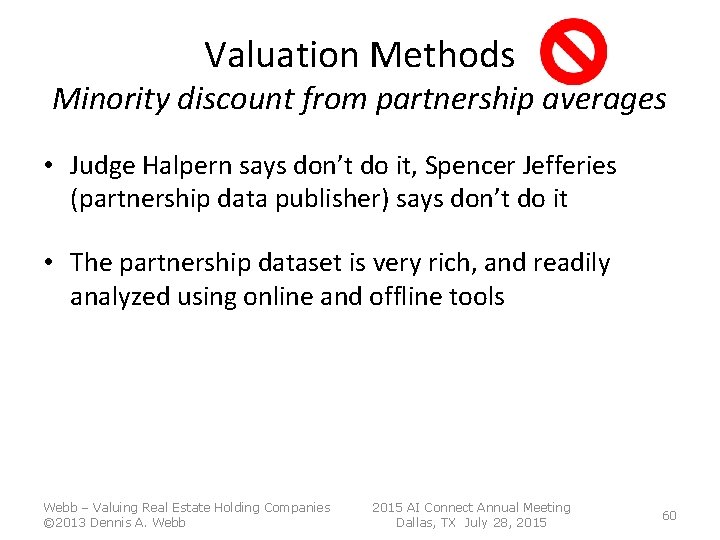 Valuation Methods

Minority discount from partnership averages

• Judge Halpern says don't do it, Spencer Jefferies (partnership data publisher) says don't do it

• The partnership dataset is very rich, and readily analyzed using online and offline tools

Webb – Valuing Real Estate Holding Companies
©2013 Dennis A. Webb

2015 AI Connect Annual Meeting
Dallas, TX July 28, 2015

60